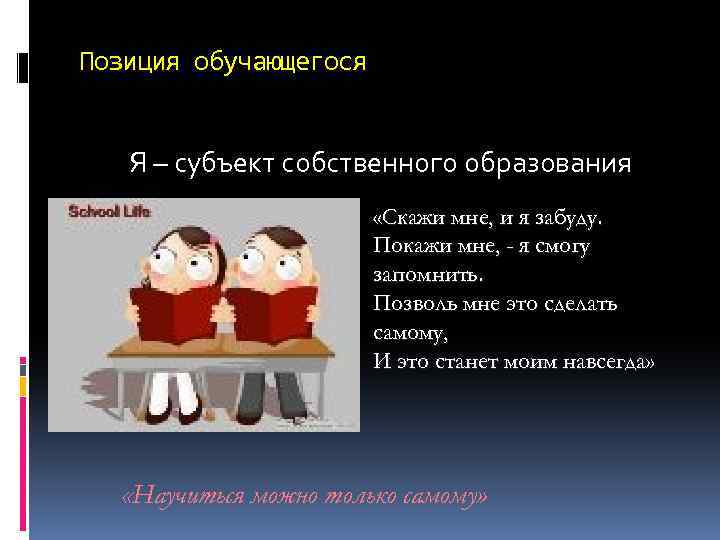 Позиция обучающегося

Я – субъект собственного образования

School Life

«Скажи мне, и я забуду.
Покажи мне, - я смогу запомнить.
Позволь мне это сделать самому,
И это станет моим навсегда»

«Научиться можно только самому»